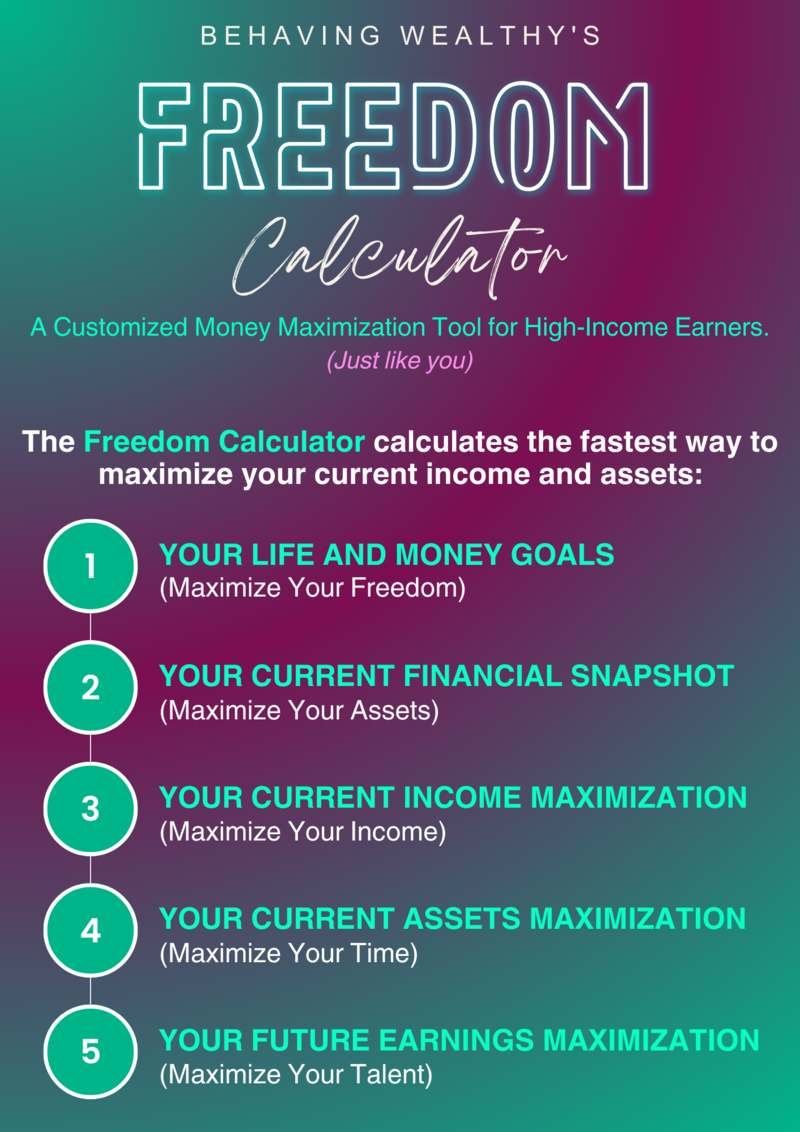 BEHAVING WEALTHY'S

FREEDOM

Calculator

A Customized Money Maximization Tool for High-Income Earners.
(Just like you)

The Freedom Calculator calculates the fastest way to maximize your current income and assets:

1
YOUR LIFE AND MONEY GOALS
(Maximize Your Freedom)

2
YOUR CURRENT FINANCIAL SNAPSHOT
(Maximize Your Assets)

3
YOUR CURRENT INCOME MAXIMIZATION
(Maximize Your Income)

4
YOUR CURRENT ASSETS MAXIMIZATION
(Maximize Your Time)

5
YOUR FUTURE EARNINGS MAXIMIZATION
(Maximize Your Talent)